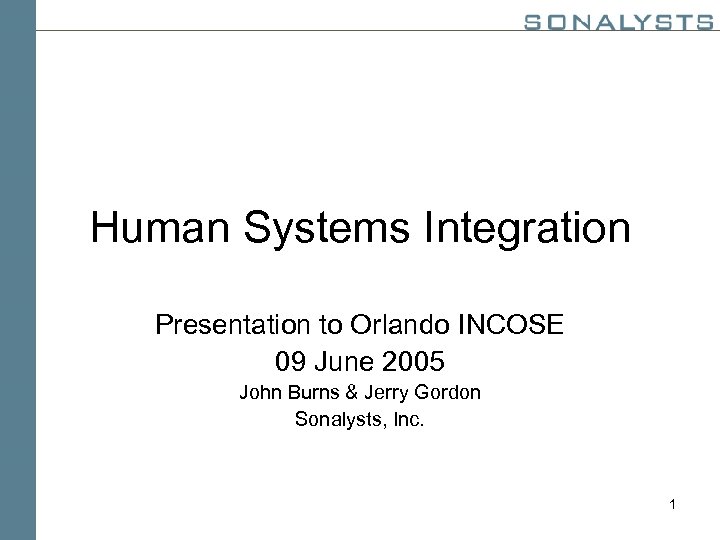 SONALYSTS

Human Systems Integration

Presentation to Orlando INCOSE
09 June 2005
John Burns & Jerry Gordon
Sonalysts, Inc.

1